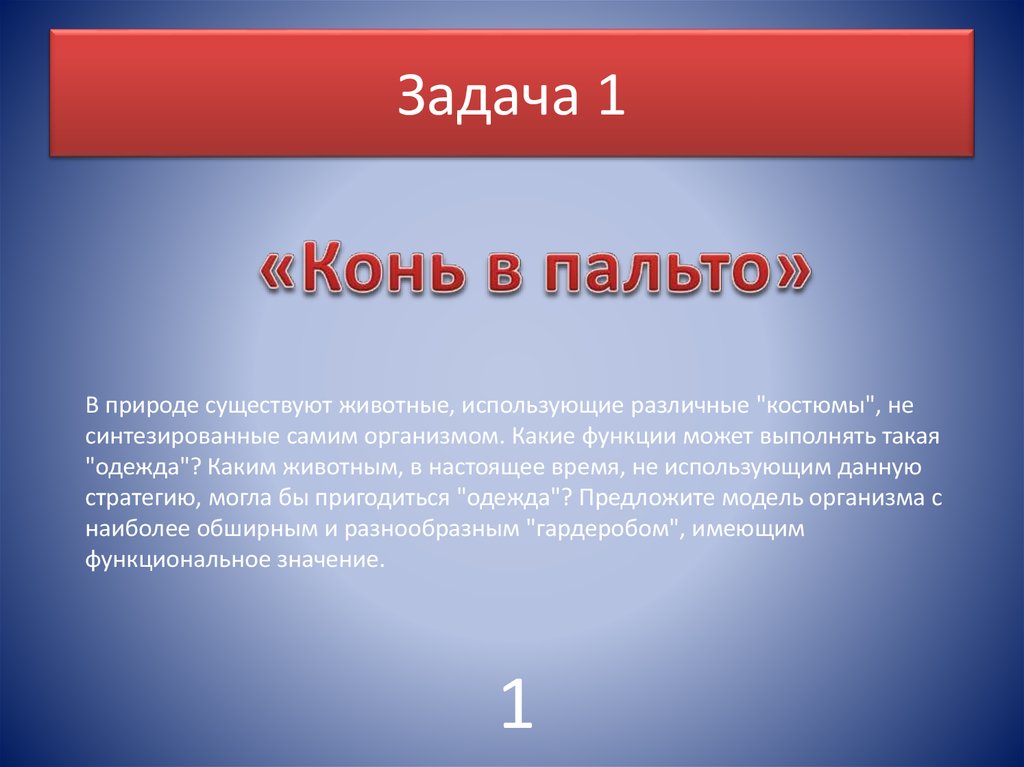 Задача 1

«Конь в пальто»

В природе существуют животные, использующие различные "костюмы", не синтезированные самим организмом. Какие функции может выполнять такая "одежда"? Каким животным, в настоящее время, не использующим данную стратегию, могла бы пригодиться "одежда"? Предложите модель организма с наиболее обширным и разнообразным "гардеробом", имеющим функциональное значение.

1